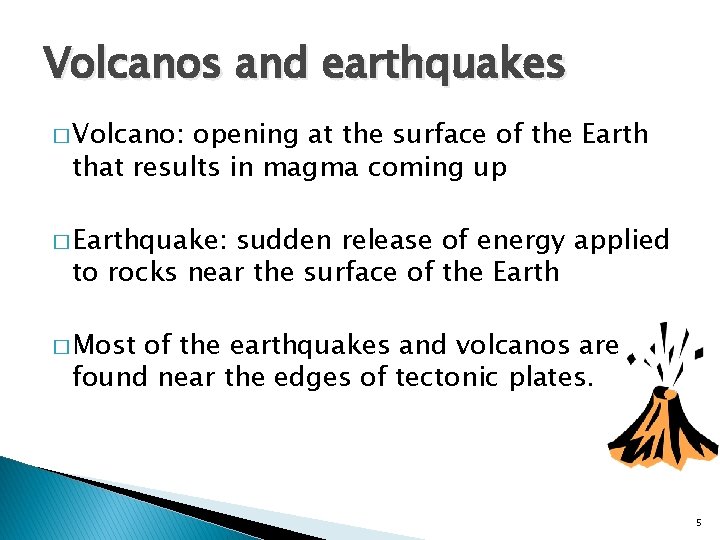 Volcanos and earthquakes

□ Volcano: opening at the surface of the Earth that results in magma coming up

□ Earthquake: sudden release of energy applied to rocks near the surface of the Earth

□ Most of the earthquakes and volcanos are found near the edges of tectonic plates.

5